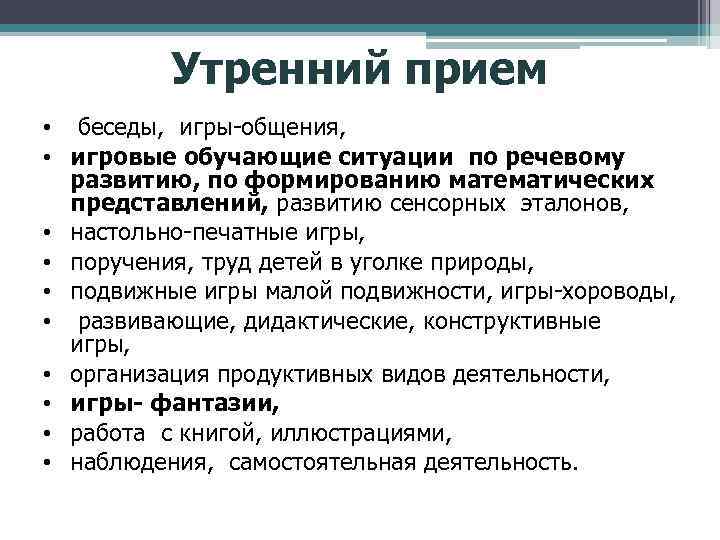 Утренний прием

• беседы, игры-общения,
• игровые обучающие ситуации по речевому развитию, по формированию математических представлений, развитию сенсорных эталонов,
• настольно-печатные игры,
• поручения, труд детей в уголке природы,
• подвижные игры малой подвижности, игры-хороводы,
• развивающие, дидактические, конструктивные игры,
• организация продуктивных видов деятельности,
• игры- фантазии,
• работа с книгой, иллюстрациями,
• наблюдения, самостоятельная деятельность.